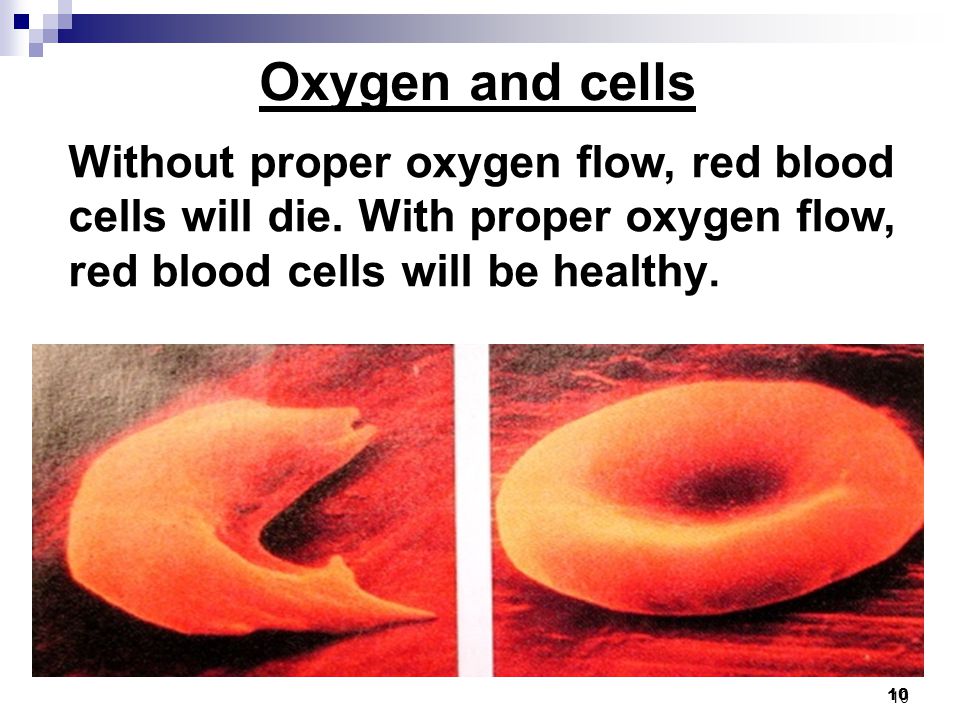 Oxygen and cells

Without proper oxygen flow, red blood cells will die. With proper oxygen flow, red blood cells will be healthy.

10